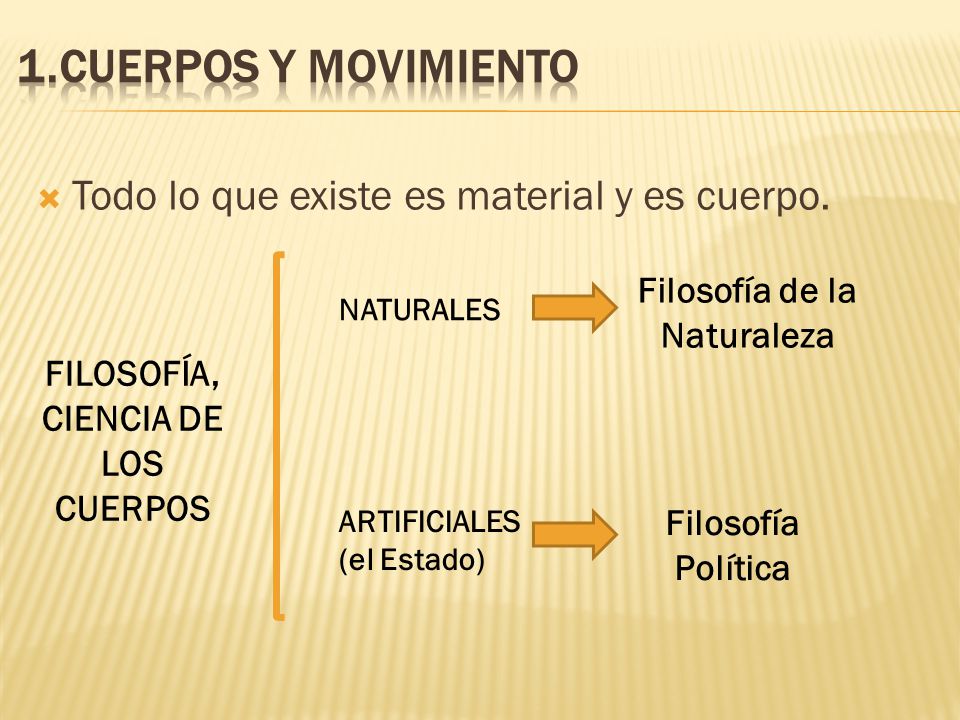 1.CUERPOS Y MOVIMIENTO

Todo lo que existe es material y es cuerpo.

FILOSOFÍA, CIENCIA DE LOS CUERPOS

NATURALES

Filosofía de la Naturaleza

ARTIFICIALES (el Estado)

Filosofía Política